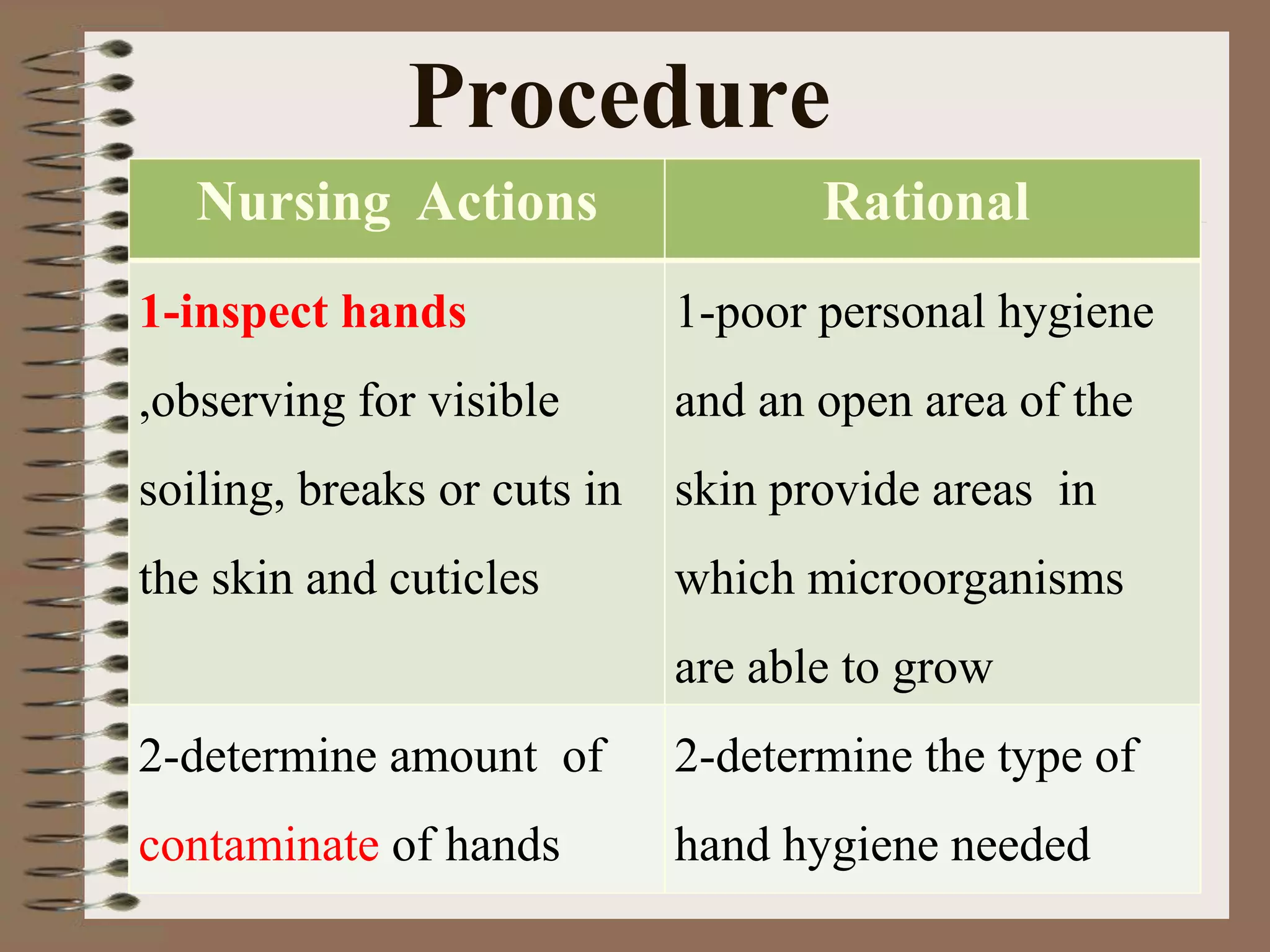 Procedure

| Nursing Actions | Rational |
|---|---|
| 1-inspect hands ,observing for visible soiling, breaks or cuts in the skin and cuticles | 1-poor personal hygiene and an open area of the skin provide areas in which microorganisms are able to grow |
| 2-determine amount of contaminate of hands | 2-determine the type of hand hygiene needed |